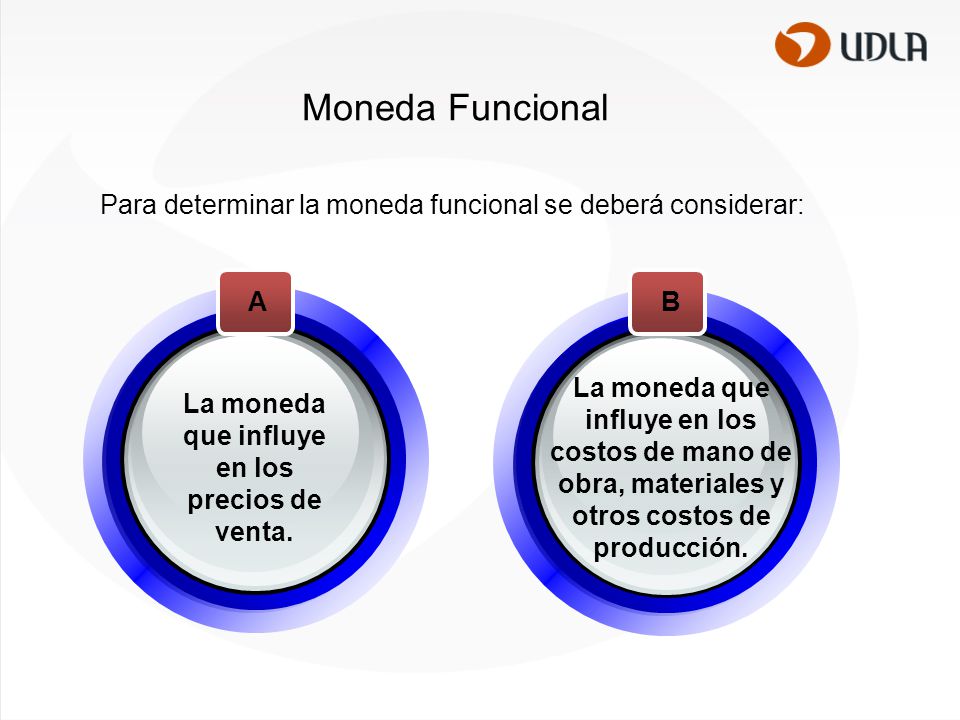 UDLA

Moneda Funcional

Para determinar la moneda funcional se deberá considerar:

A

La moneda que influye en los precios de venta.

B

La moneda que influye en los costos de mano de obra, materiales y otros costos de producción.